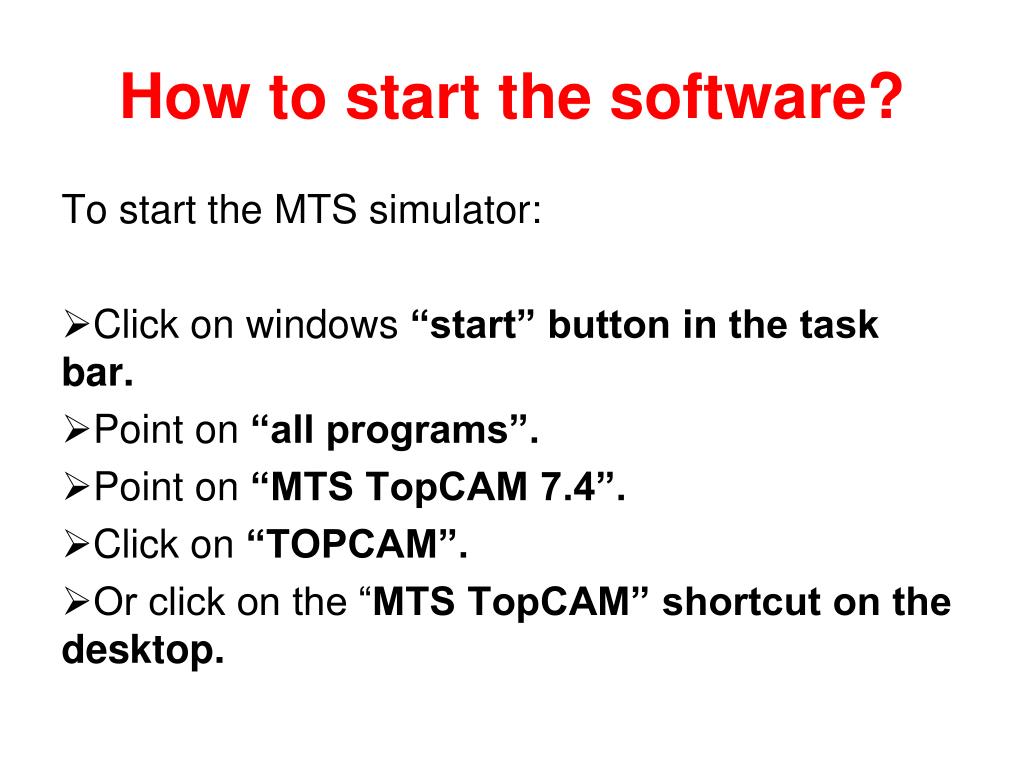 How to start the software?

To start the MTS simulator:

➢Click on windows “start” button in the task bar.
➢Point on “all programs”.
➢Point on “MTS TopCAM 7.4”.
➢Click on “TOPCAM”.
➢Or click on the “MTS TopCAM” shortcut on the desktop.